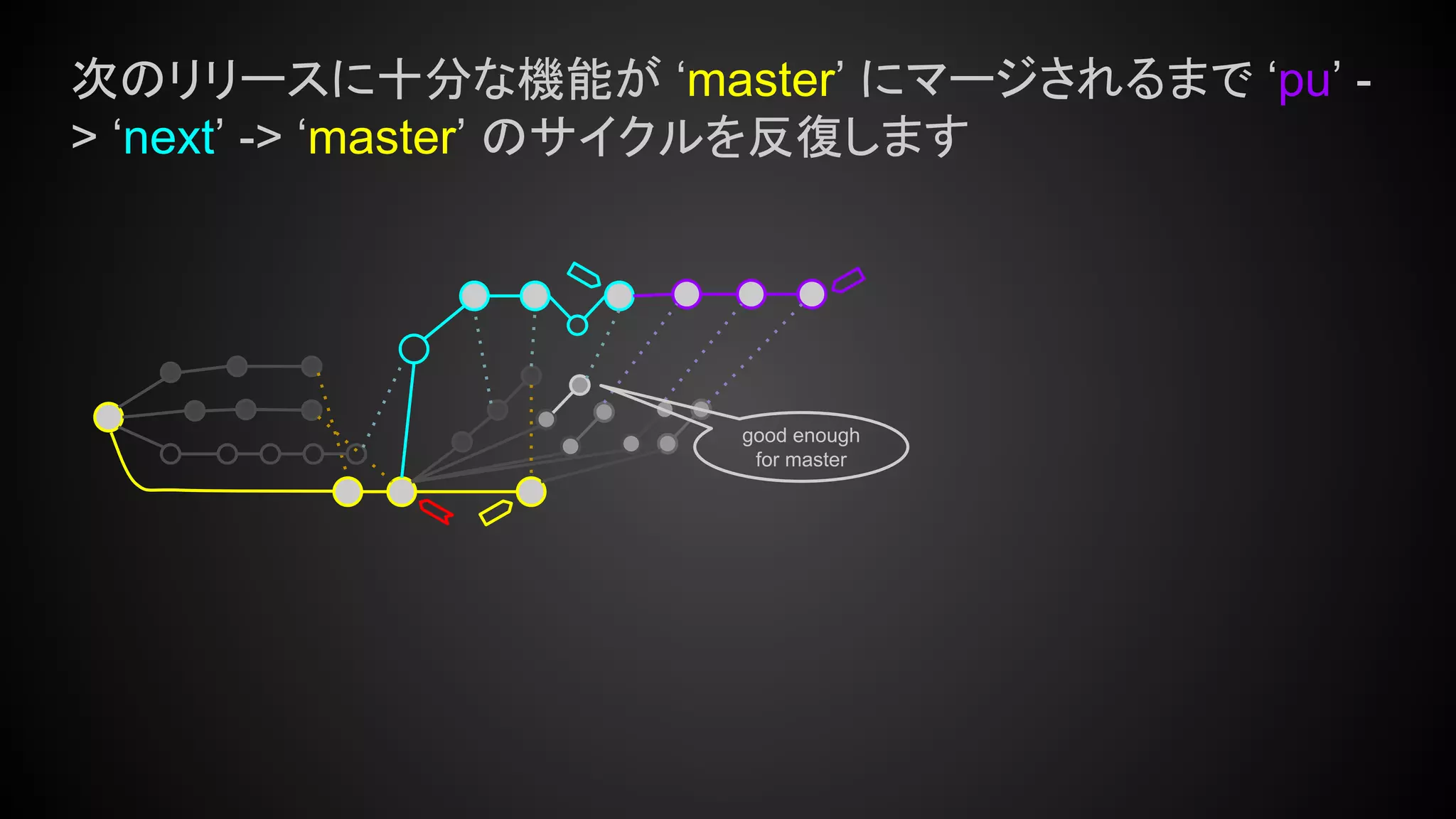 次のリリースに十分な機能が ‘master’ にマージされるまで ‘pu’ -> ‘next’ -> ‘master’ のサイクルを反復します

good enough for master